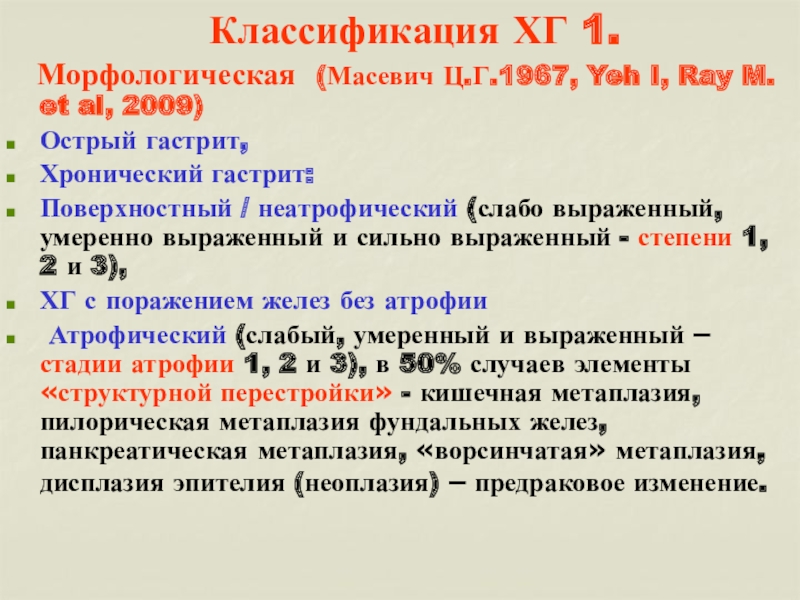 Классификация ХГ 1.

Морфологическая (Масевич Ц.Г.1967, Yeh I, Ray M. et al, 2009)

Острый гастрит,

Хронический гастрит:

Поверхностный / неатрофический (слабо выраженный, умеренно выраженный и сильно выраженный - степени 1, 2 и 3),

ХГ с поражением желез без атрофии

Атрофический (слабый, умеренный и выраженный – стадии атрофии 1, 2 и 3), в 50% случаев элементы «структурной перестройки» - кишечная метаплазия, пилорическая метаплазия фундальных желез, панкреатическая метаплазия, «ворсинчатая» метаплазия, дисплазия эпителия (неоплазия) – предраковое изменение.